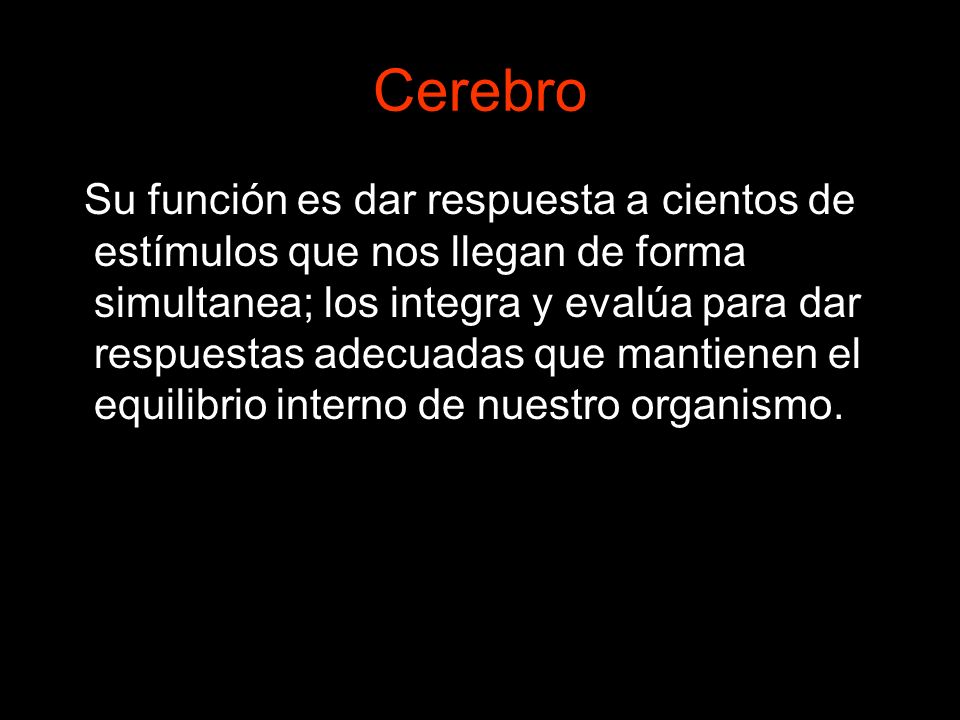 Cerebro

Su función es dar respuesta a cientos de estímulos que nos llegan de forma simultanea; los integra y evalúa para dar respuestas adecuadas que mantienen el equilibrio interno de nuestro organismo.